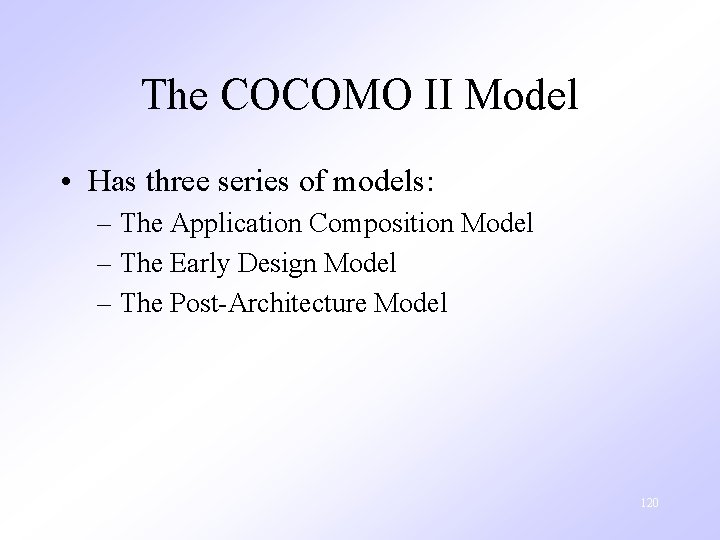 The COCOMO II Model

• Has three series of models:
– The Application Composition Model
– The Early Design Model
– The Post-Architecture Model

120